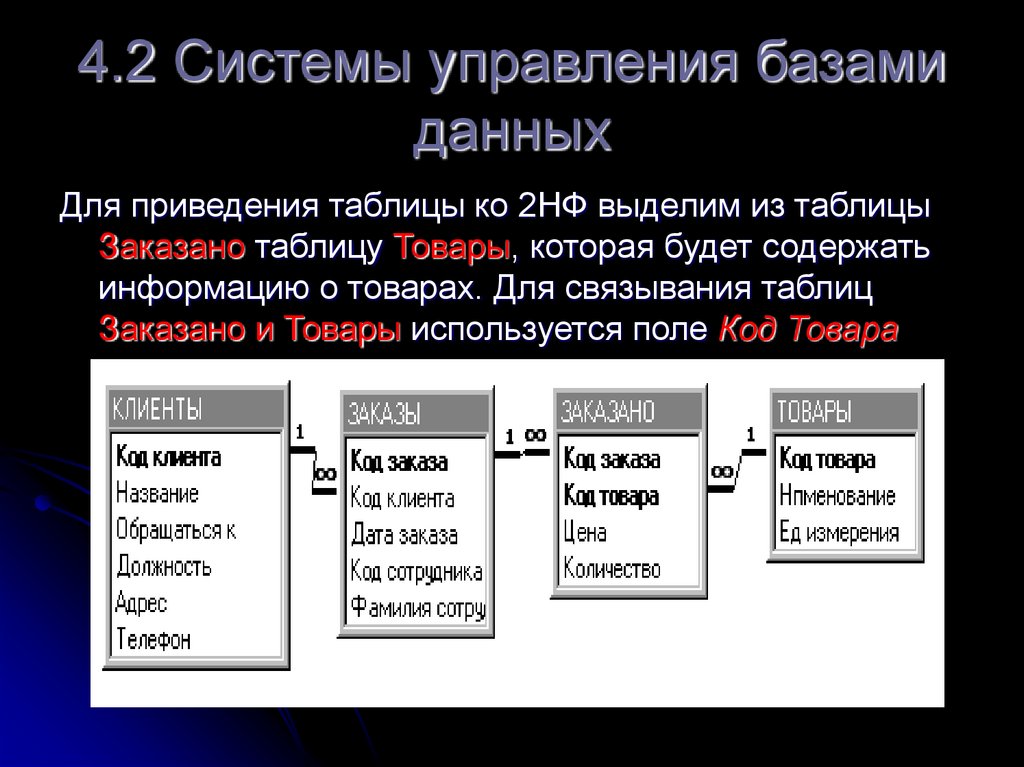 4.2 Системы управления базами данных

Для приведения таблицы ко 2НФ выделим из таблицы Заказано таблицу Товары, которая будет содержать информацию о товарах. Для связывания таблиц Заказано и Товары используется поле Код Товара

КЛИЕНТЫ
Код клиента
Название
Обращаться к
Должность
Адрес
Телефон

1
∞

ЗАКАЗЫ
Код заказа
Код клиента
Дата заказа
Код сотрудника
Фамилия сотру

1
∞

ЗАКАЗАНО
Код заказа
Код товара
Цена
Количество

∞
1

ТОВАРЫ
Код товара
Нпменование
Ед измерения